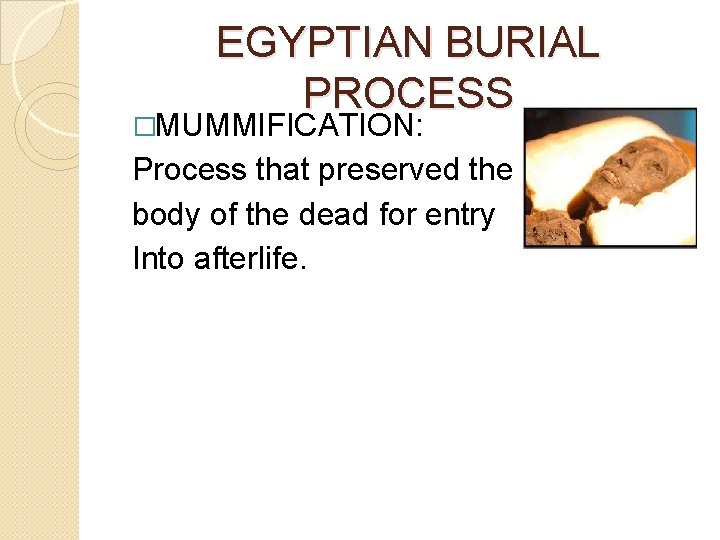 EGYPTIAN BURIAL PROCESS

□MUMMIFICATION:
Process that preserved the body of the dead for entry Into afterlife.